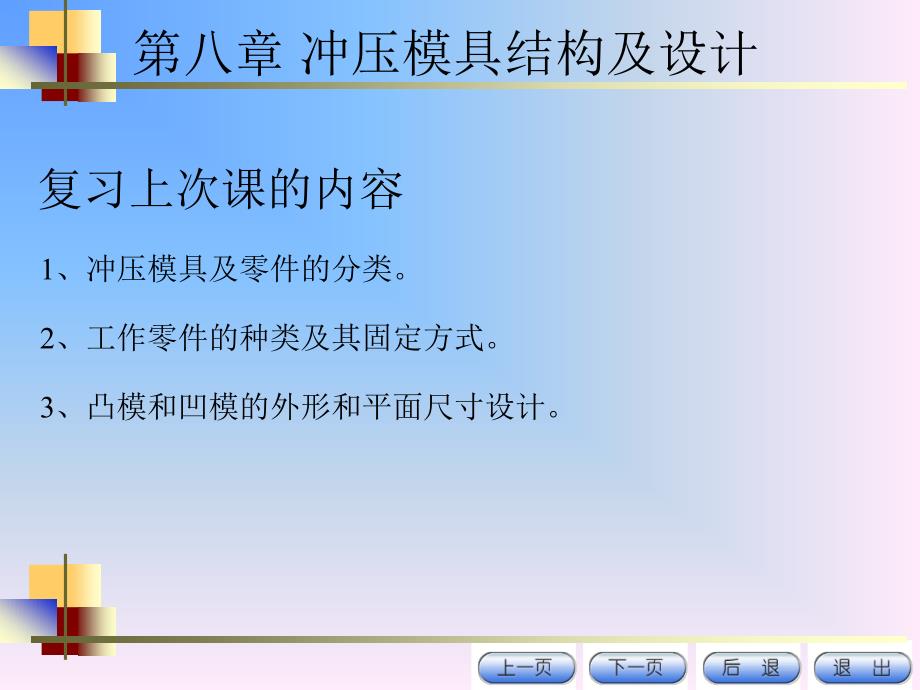 第八章 冲压模具结构及设计

复习上次课的内容

1、冲压模具及零件的分类。

2、工作零件的种类及其固定方式。

3、凸模和凹模的外形和平面尺寸设计。

上一页 下一页 后 退 退 出